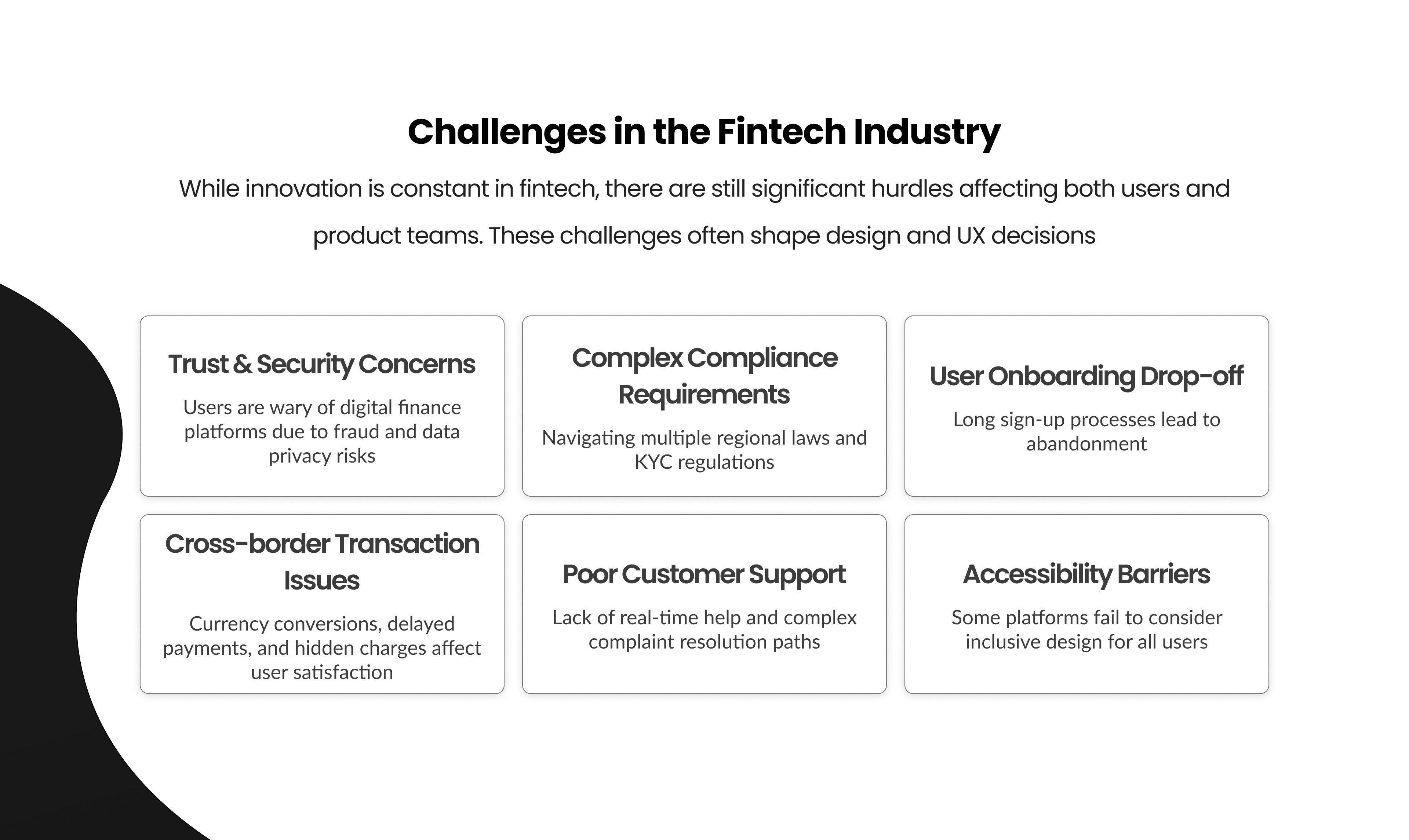 Challenges in the Fintech Industry

While innovation is constant in fintech, there are still significant hurdles affecting both users and product teams. These challenges often shape design and UX decisions

Trust & Security Concerns

Users are wary of digital finance platforms due to fraud and data privacy risks

Complex Compliance Requirements

Navigating multiple regional laws and KYC regulations

User Onboarding Drop-off

Long sign-up processes lead to abandonment

Cross-border Transaction Issues

Currency conversions, delayed payments, and hidden charges affect user satisfaction

Poor Customer Support

Lack of real-time help and complex complaint resolution paths

Accessibility Barriers

Some platforms fail to consider inclusive design for all users